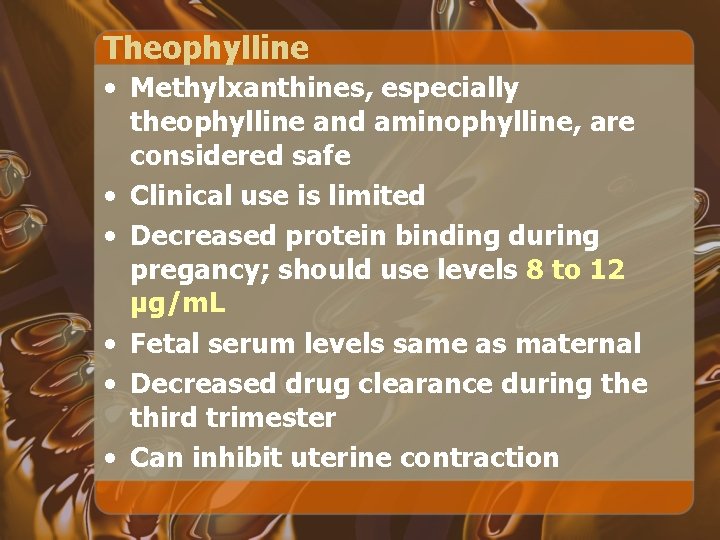 Theophylline

• Methylxanthines, especially theophylline and aminophylline, are considered safe
• Clinical use is limited
• Decreased protein binding during pregancy; should use levels 8 to 12 µg/mL
• Fetal serum levels same as maternal
• Decreased drug clearance during the third trimester
• Can inhibit uterine contraction